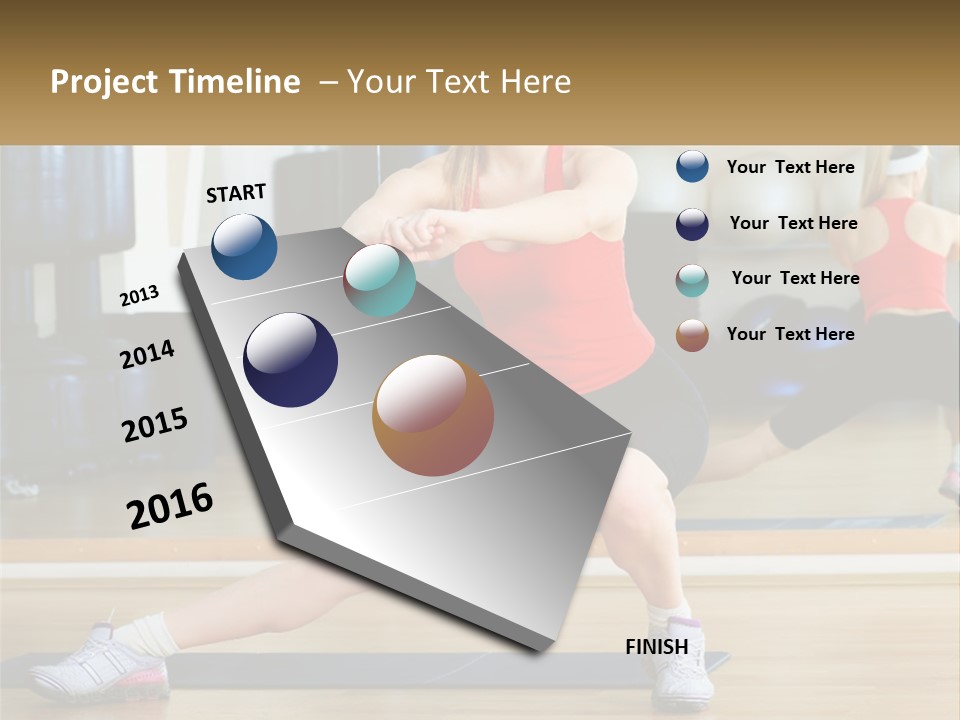 Project Timeline – Your Text Here

START

2013

2014

2015

2016

FINISH

Your Text Here

Your Text Here

Your Text Here

Your Text Here